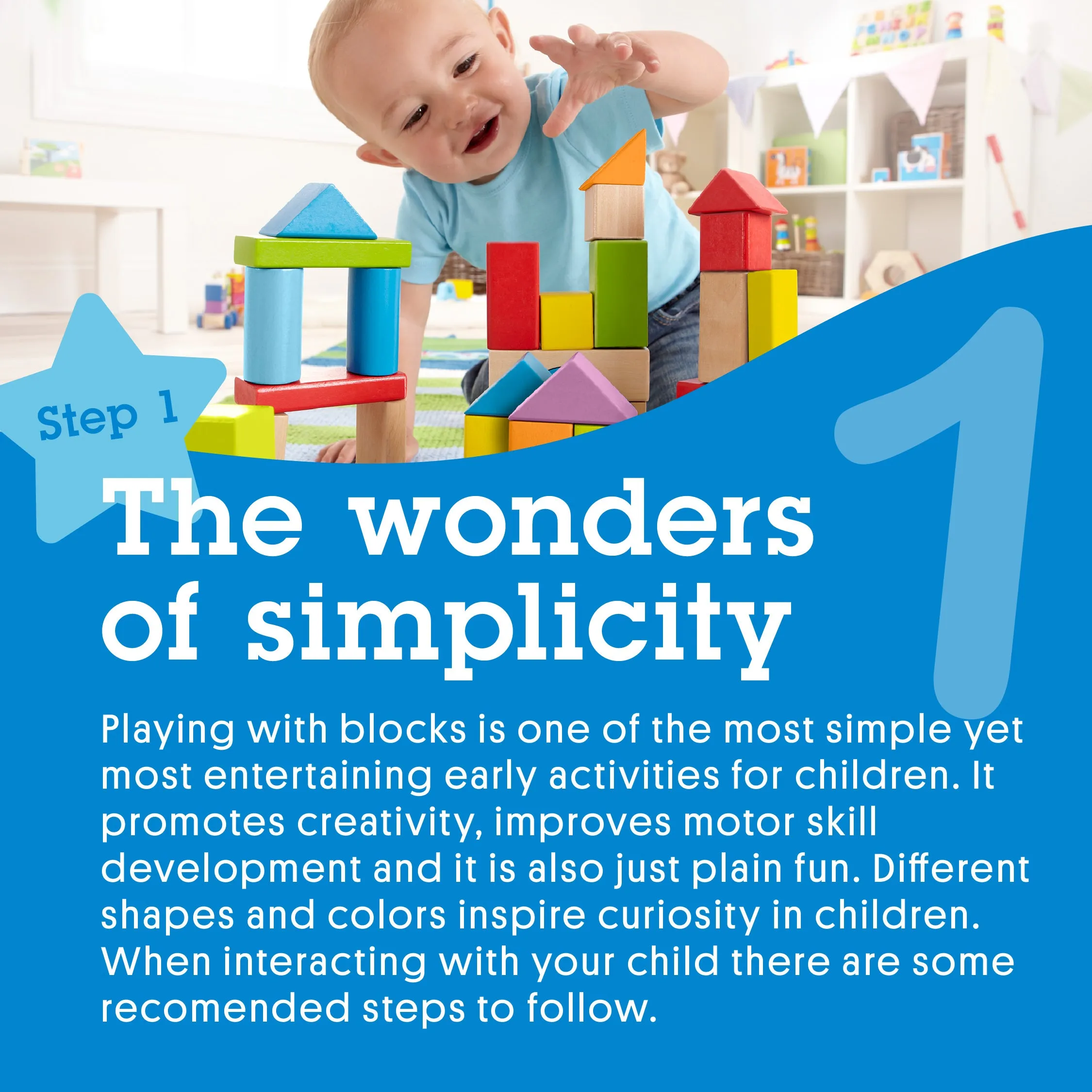 Step 1

1

The wonders of simplicity

Playing with blocks is one of the most simple yet most entertaining early activities for children. It promotes creativity, improves motor skill development and it is also just plain fun. Different shapes and colors inspire curiosity in children. When interacting with your child there are some recomended steps to follow.